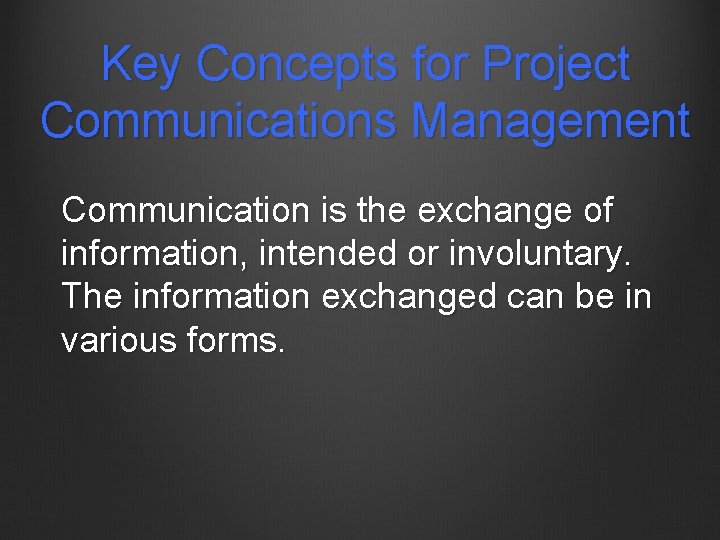 Key Concepts for Project Communications Management

Communication is the exchange of information, intended or involuntary. The information exchanged can be in various forms.